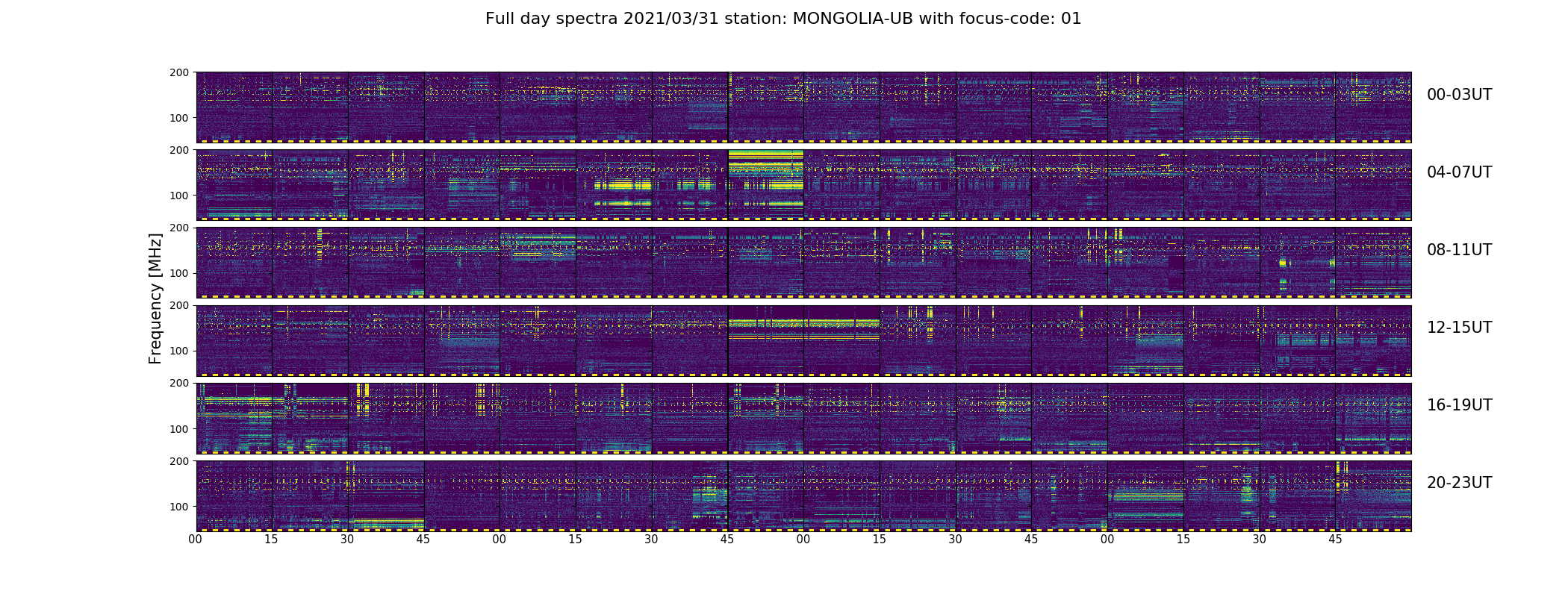 Full day spectra 2021/03/31 station: MONGOLIA-UB with focus-code: 01

Frequency [MHz]

200
100
00-03UT

200
100
04-07UT

200
100
08-11UT

200
100
12-15UT

200
100
16-19UT

200
100
20-23UT

00 15 30 45 00 15 30 45 00 15 30 45 00 15 30 45